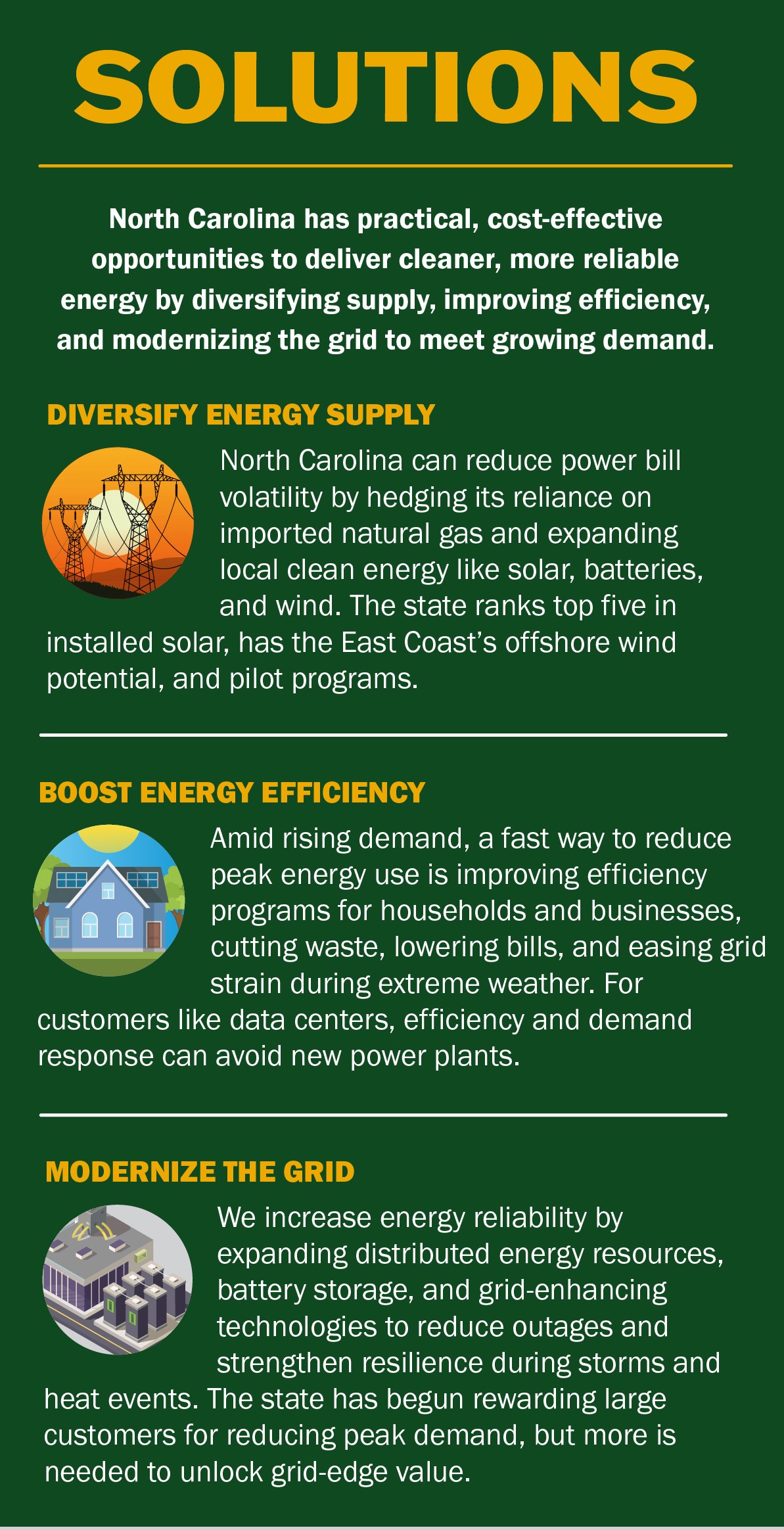 SOLUTIONS

North Carolina has practical, cost-effective opportunities to deliver cleaner, more reliable energy by diversifying supply, improving efficiency, and modernizing the grid to meet growing demand.

DIVERSIFY ENERGY SUPPLY

North Carolina can reduce power bill volatility by hedging its reliance on imported natural gas and expanding local clean energy like solar, batteries, and wind. The state ranks top five in installed solar, has the East Coast's offshore wind potential, and pilot programs.

BOOST ENERGY EFFICIENCY

Amid rising demand, a fast way to reduce peak energy use is improving efficiency programs for households and businesses, cutting waste, lowering bills, and easing grid strain during extreme weather. For customers like data centers, efficiency and demand response can avoid new power plants.

MODERNIZE THE GRID

We increase energy reliability by expanding distributed energy resources, battery storage, and grid-enhancing technologies to reduce outages and strengthen resilience during storms and heat events. The state has begun rewarding large customers for reducing peak demand, but more is needed to unlock grid-edge value.